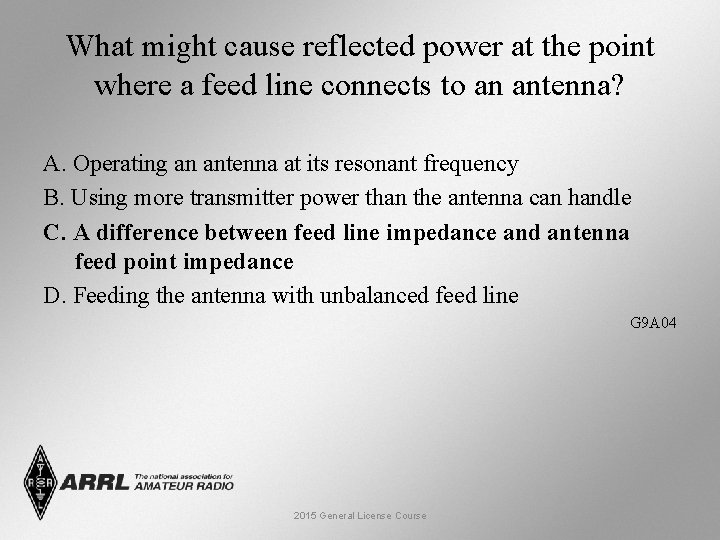 What might cause reflected power at the point where a feed line connects to an antenna?

A. Operating an antenna at its resonant frequency

B. Using more transmitter power than the antenna can handle

C. A difference between feed line impedance and antenna feed point impedance

D. Feeding the antenna with unbalanced feed line

G9A04

ARRL The national association for AMATEUR RADIO

2015 General License Course